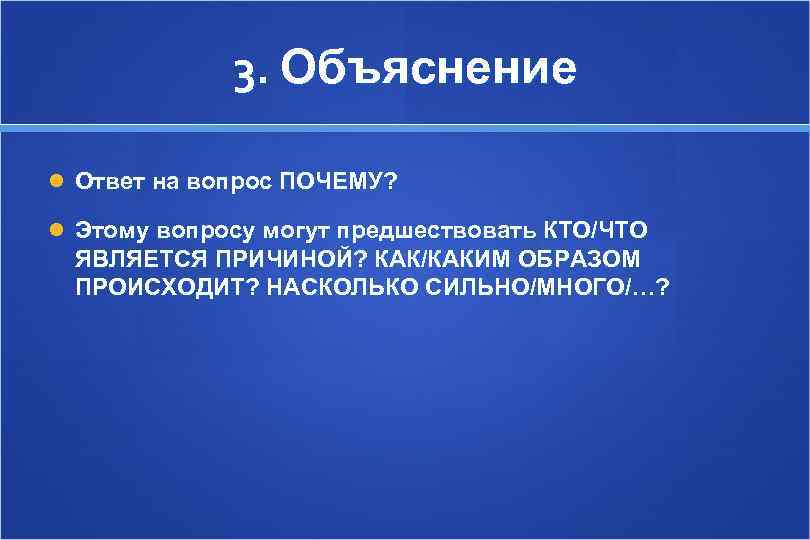 3. Объяснение

Ответ на вопрос ПОЧЕМУ?

Этому вопросу могут предшествовать КТО/ЧТО ЯВЛЯЕТСЯ ПРИЧИНОЙ? КАК/КАКИМ ОБРАЗОМ ПРОИСХОДИТ? НАСКОЛЬКО СИЛЬНО/МНОГО/…?